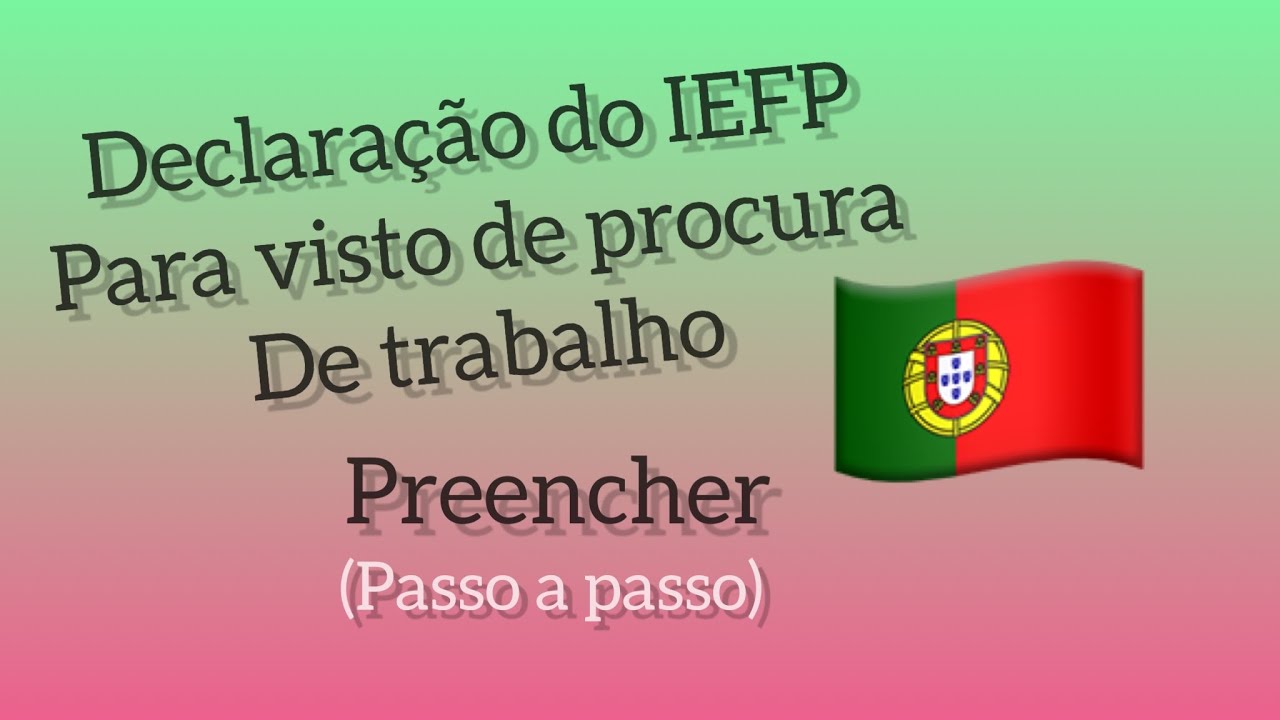 Declaração do IEFP
Para visto de procura
De trabalho

Preencher
(Passo a passo)